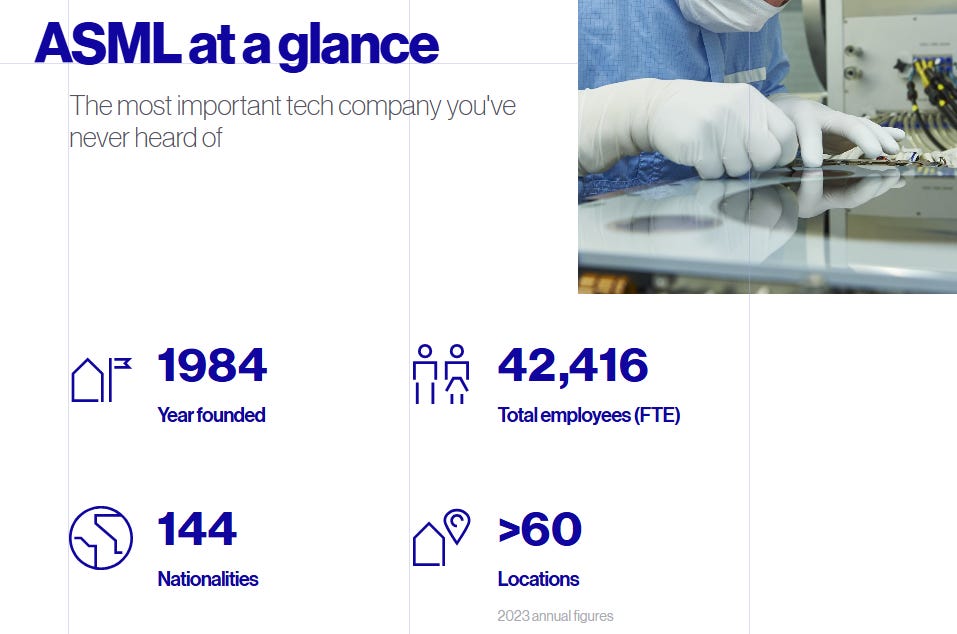 ASML at a glance

The most important tech company you've never heard of

1984
Year founded

42,416
Total employees (FTE)

144
Nationalities

>60
Locations

2023 annual figures